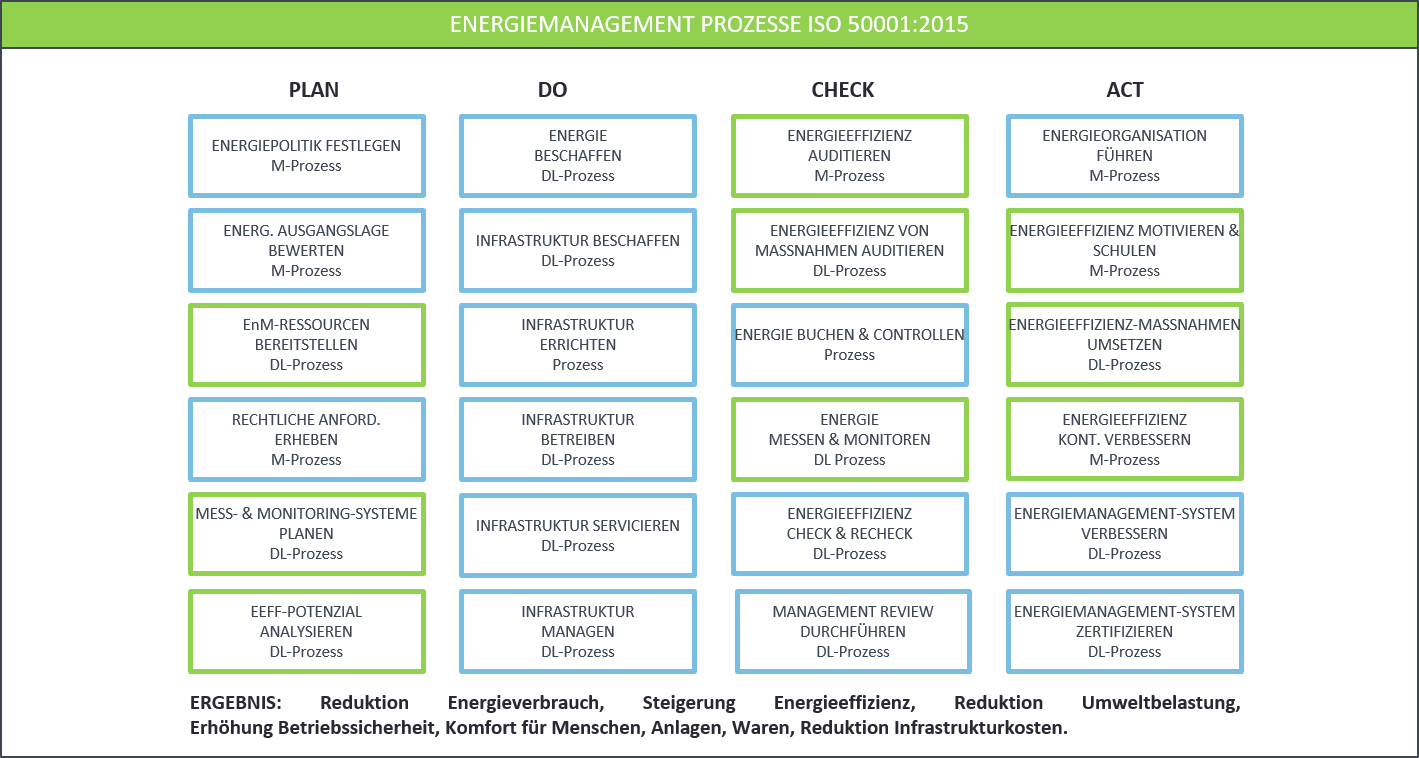 ENERGIEMANAGEMENT PROZESSE ISO 50001:2015

PLAN

ENERGIEPOLITIK FESTLEGEN
M-Prozess

ENERG. AUSGANGSLAGE BEWERTEN
M-Prozess

EnM-RESSOURCEN BEREITSTELLEN
DL-Prozess

RECHTLICHE ANFORD. ERHEBEN
M-Prozess

MESS- & MONITORING-SYSTEME PLANEN
DL-Prozess

EEFF-POTENZIAL ANALYSIEREN
DL-Prozess

DO

ENERGIE BESCHAFFEN
DL-Prozess

INFRASTRUKTUR BESCHAFFEN
DL-Prozess

INFRASTRUKTUR ERRICHTEN
Prozess

INFRASTRUKTUR BETREIBEN
DL-Prozess

INFRASTRUKTUR SERVICIEREN
DL-Prozess

INFRASTRUKTUR MANAGEN
DL-Prozess

CHECK

ENERGIEEFFIZIENZ AUDITIEREN
M-Prozess

ENERGIEEFFIZIENZ VON MASSNAHMEN AUDITIEREN
DL-Prozess

ENERGIE BUCHEN & CONTROLLEN
Prozess

ENERGIE MESSEN & MONITOREN
DL Prozess

ENERGIEEFFIZIENZ CHECK & RECHECK
DL-Prozess

MANAGEMENT REVIEW DURCHFÜHREN
DL-Prozess

ACT

ENERGIEORGANISATION FÜHREN
M-Prozess

ENERGIEEFFIZIENZ MOTIVIEREN & SCHULEN
M-Prozess

ENERGIEEFFIZIENZ-MASSNAHMEN UMSETZEN
DL-Prozess

ENERGIEEFFIZIENZ KONT. VERBESSERN
M-Prozess

ENERGIEMANAGEMENT-SYSTEM VERBESSERN
DL-Prozess

ENERGIEMANAGEMENT-SYSTEM ZERTIFIZIEREN
DL-Prozess

ERGEBNIS: Reduktion Energieverbrauch, Steigerung Energieeffizienz, Reduktion Umweltbelastung, Erhöhung Betriebssicherheit, Komfort für Menschen, Anlagen, Waren, Reduktion Infrastrukturkosten.